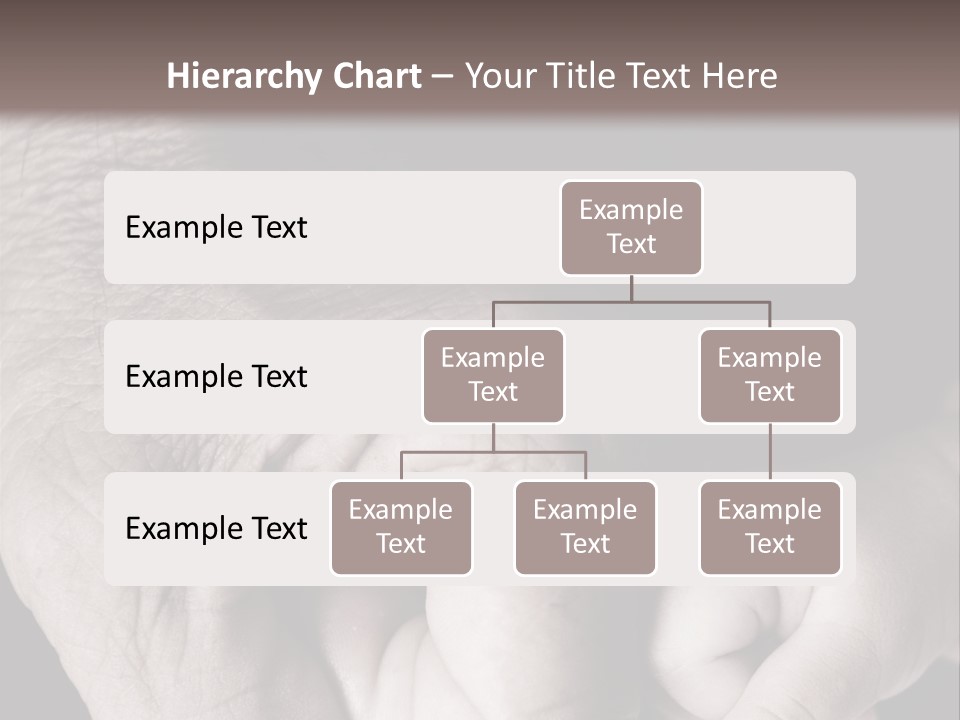 Hierarchy Chart – Your Title Text Here

Example Text

Example Text

Example Text

Example Text

Example Text

Example Text

Example Text

Example Text

Example Text